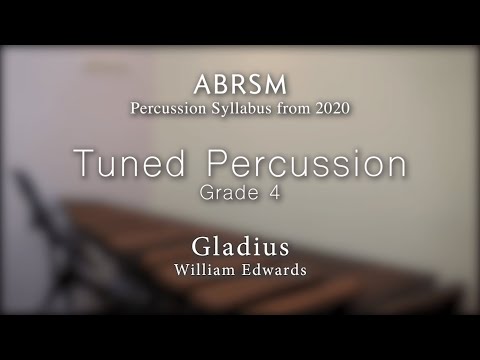 ABRSM
Percussion Syllabus from 2020

Tuned Percussion
Grade 4

Gladius
William Edwards